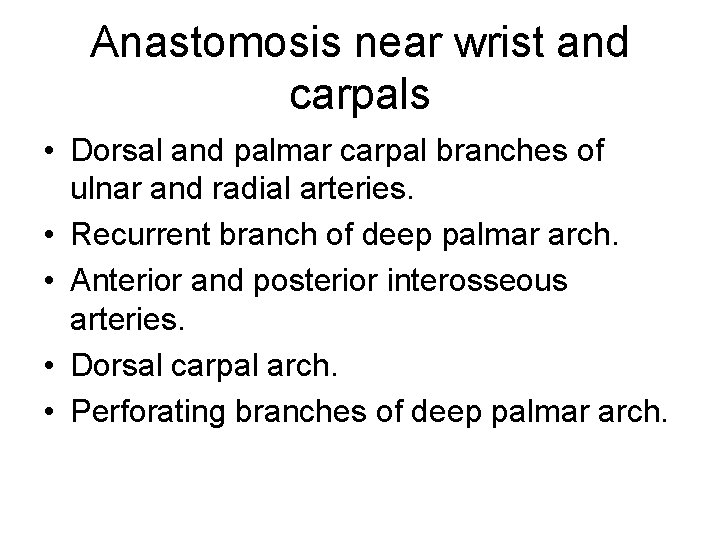 Anastomosis near wrist and carpals

• Dorsal and palmar carpal branches of ulnar and radial arteries.
• Recurrent branch of deep palmar arch.
• Anterior and posterior interosseous arteries.
• Dorsal carpal arch.
• Perforating branches of deep palmar arch.